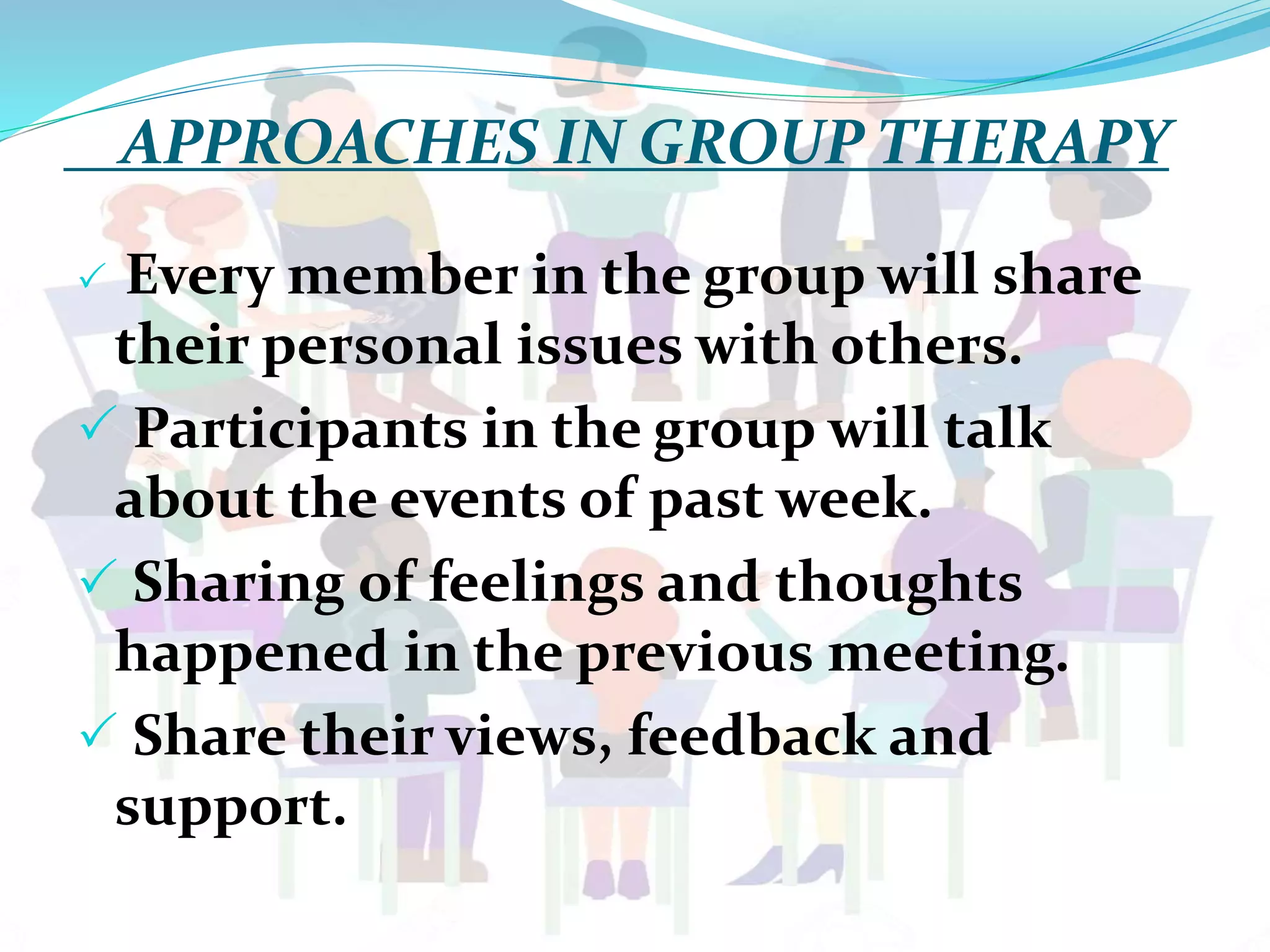 APPROACHES IN GROUP THERAPY

✓ Every member in the group will share their personal issues with others.

✓ Participants in the group will talk about the events of past week.

✓ Sharing of feelings and thoughts happened in the previous meeting.

✓ Share their views, feedback and support.